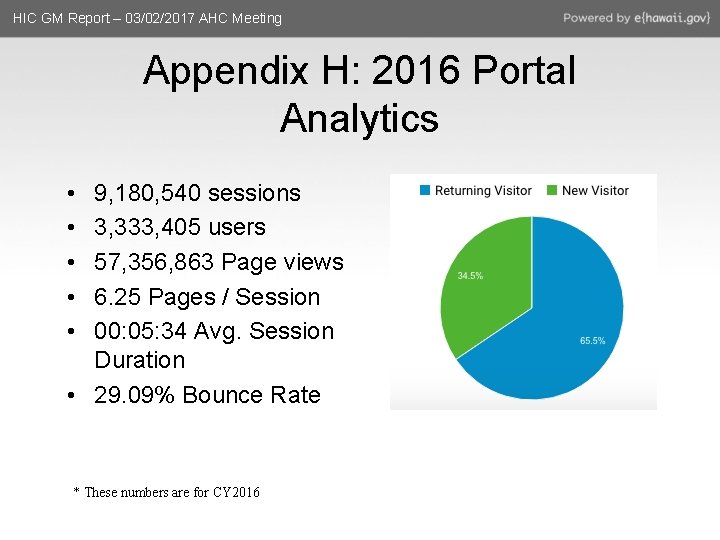 HIC GM Report – 03/02/2017 AHC Meeting

Powered by e{hawaii.gov}

Appendix H: 2016 Portal Analytics

• 9,180,540 sessions
• 3,333,405 users
• 57,356,863 Page views
• 6.25 Pages / Session
• 00:05:34 Avg. Session Duration
• 29.09% Bounce Rate

Returning Visitor New Visitor

34.5%

65.5%

* These numbers are for CY2016